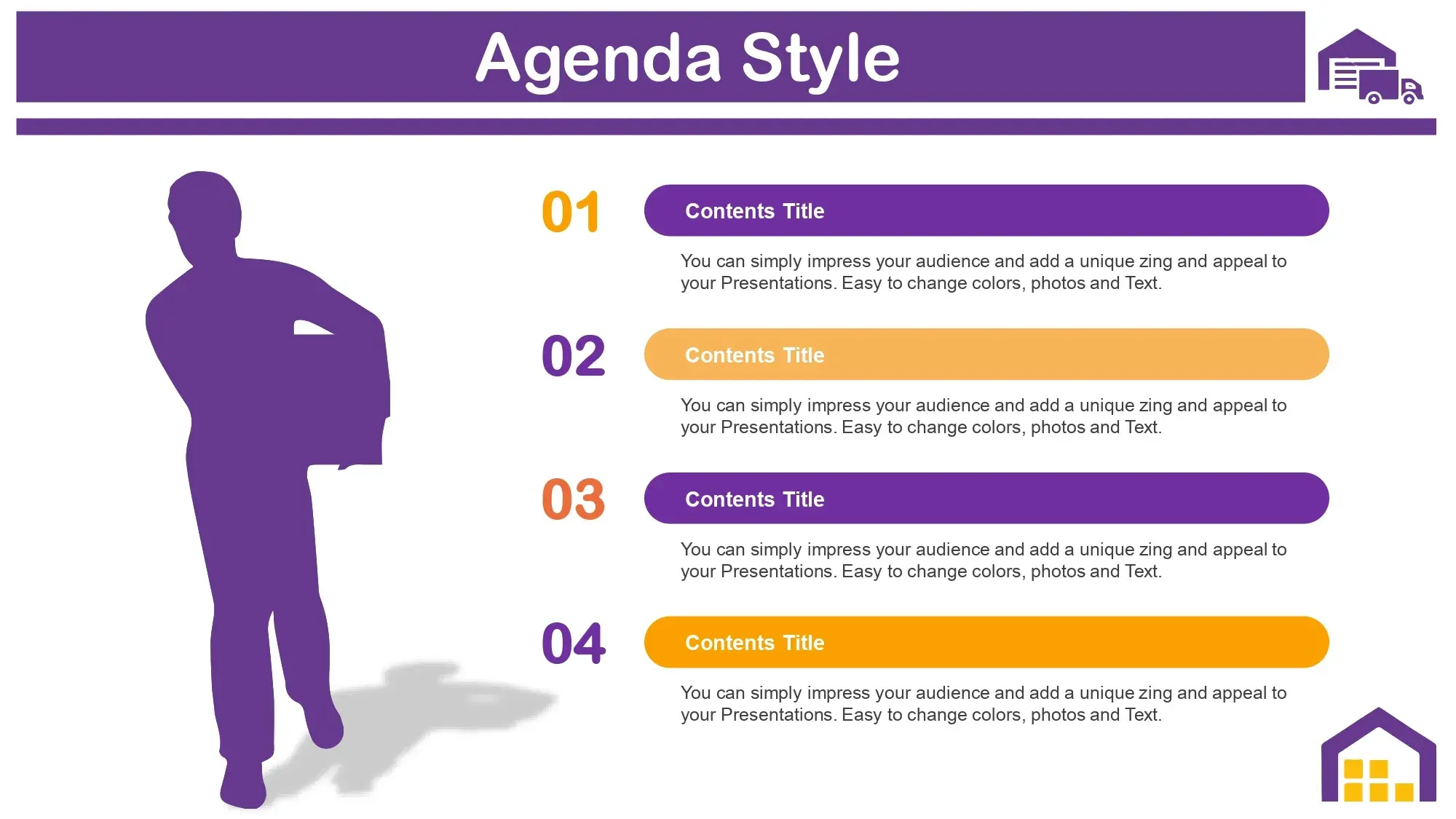 Agenda Style

01

Contents Title

You can simply impress your audience and add a unique zing and appeal to your Presentations. Easy to change colors, photos and Text.

02

Contents Title

You can simply impress your audience and add a unique zing and appeal to your Presentations. Easy to change colors, photos and Text.

03

Contents Title

You can simply impress your audience and add a unique zing and appeal to your Presentations. Easy to change colors, photos and Text.

04

Contents Title

You can simply impress your audience and add a unique zing and appeal to your Presentations. Easy to change colors, photos and Text.